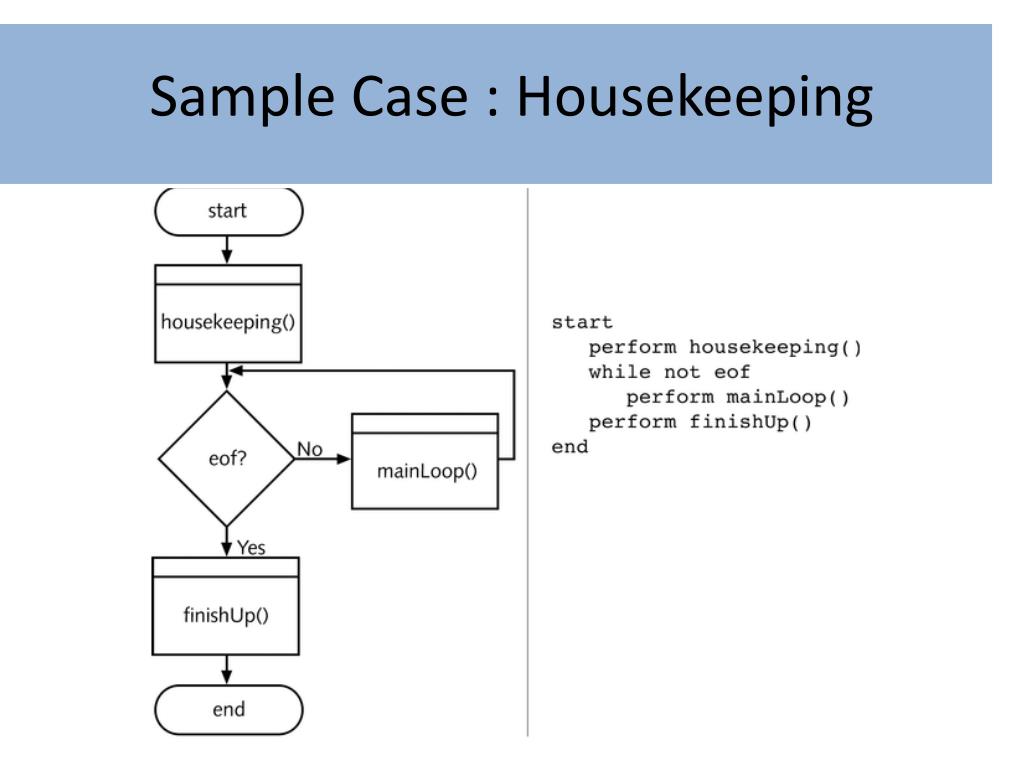 Sample Case : Housekeeping

start

housekeeping()

eof?

No

mainLoop()

Yes

finishUp()

end

start
   perform housekeeping()
   while not eof
      perform mainLoop()
   perform finishUp()
end